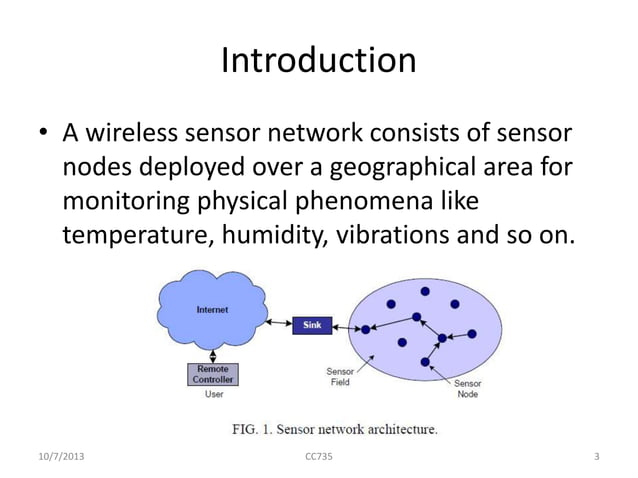 Introduction

• A wireless sensor network consists of sensor nodes deployed over a geographical area for monitoring physical phenomena like temperature, humidity, vibrations and so on.

Internet

Sink

Remote Controller

User

Sensor Field

Sensor Node

FIG. 1. Sensor network architecture.

10/7/2013

CC735

3